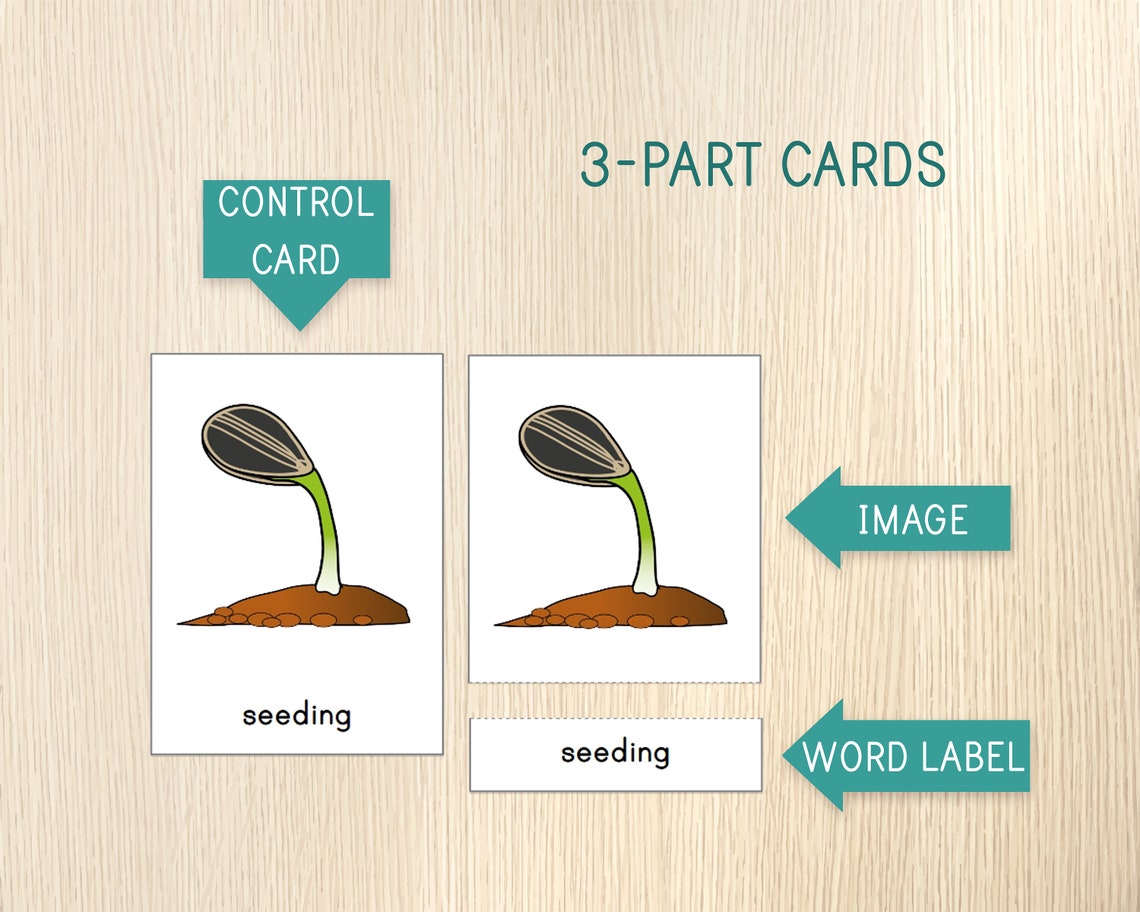 3-PART CARDS

CONTROL CARD

seeding

IMAGE

seeding

WORD LABEL